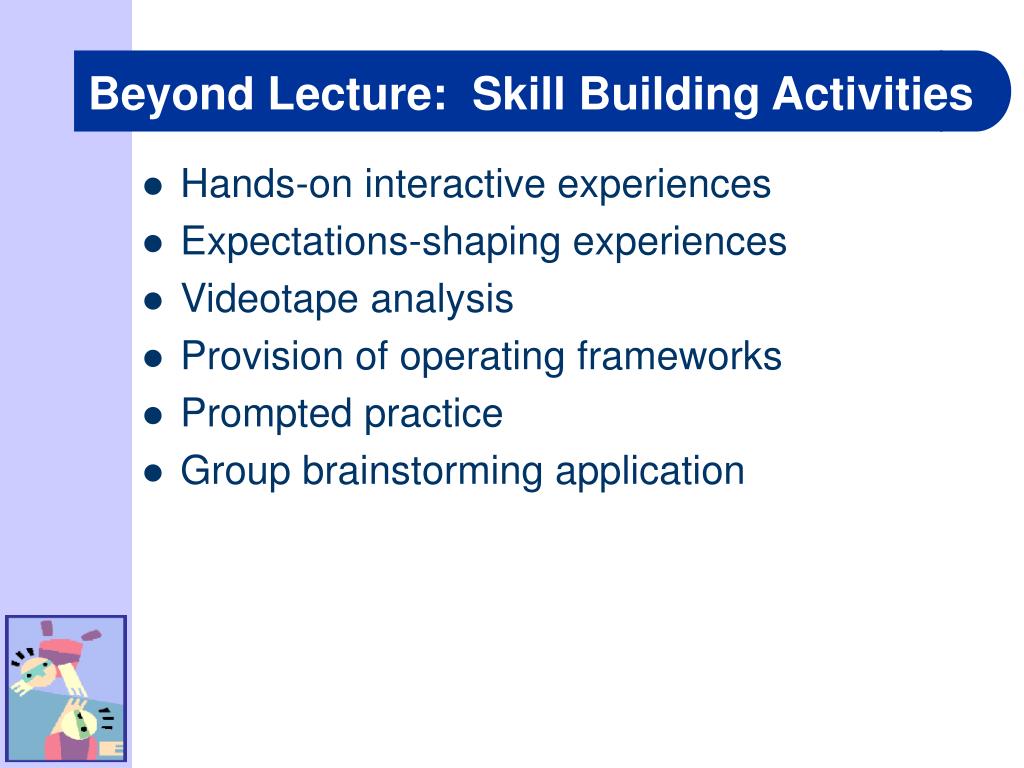 Beyond Lecture: Skill Building Activities

- Hands-on interactive experiences
- Expectations-shaping experiences
- Videotape analysis
- Provision of operating frameworks
- Prompted practice
- Group brainstorming application